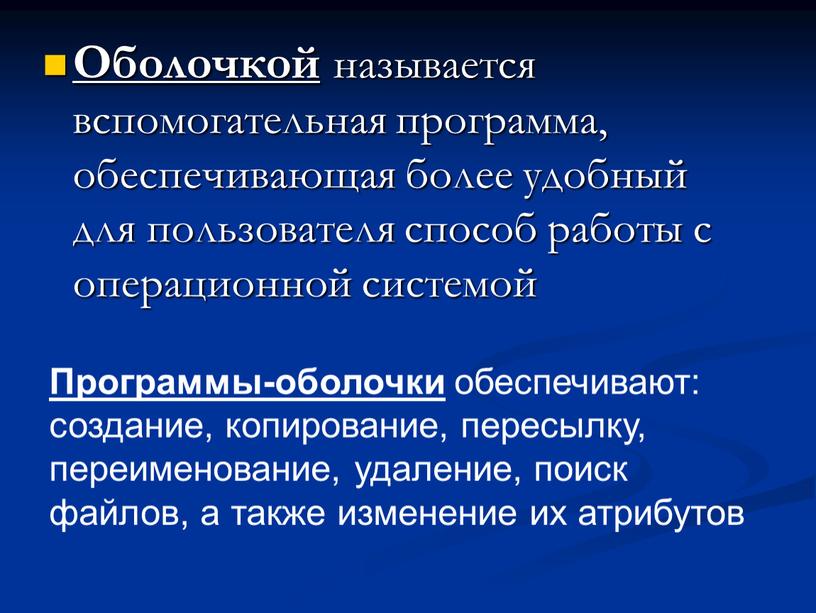 Оболочкой называется вспомогательная программа, обеспечивающая более удобный для пользователя способ работы с операционной системой

Программы-оболочки обеспечивают: создание, копирование, пересылку, переименование, удаление, поиск файлов, а также изменение их атрибутов